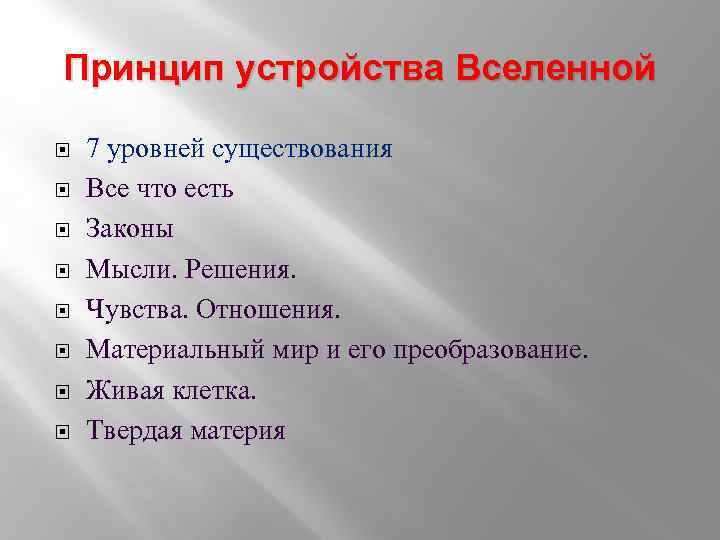 Принцип устройства Вселенной

7 уровней существования
Все что есть
Законы
Мысли. Решения.
Чувства. Отношения.
Материальный мир и его преобразование.
Живая клетка.
Твердая материя